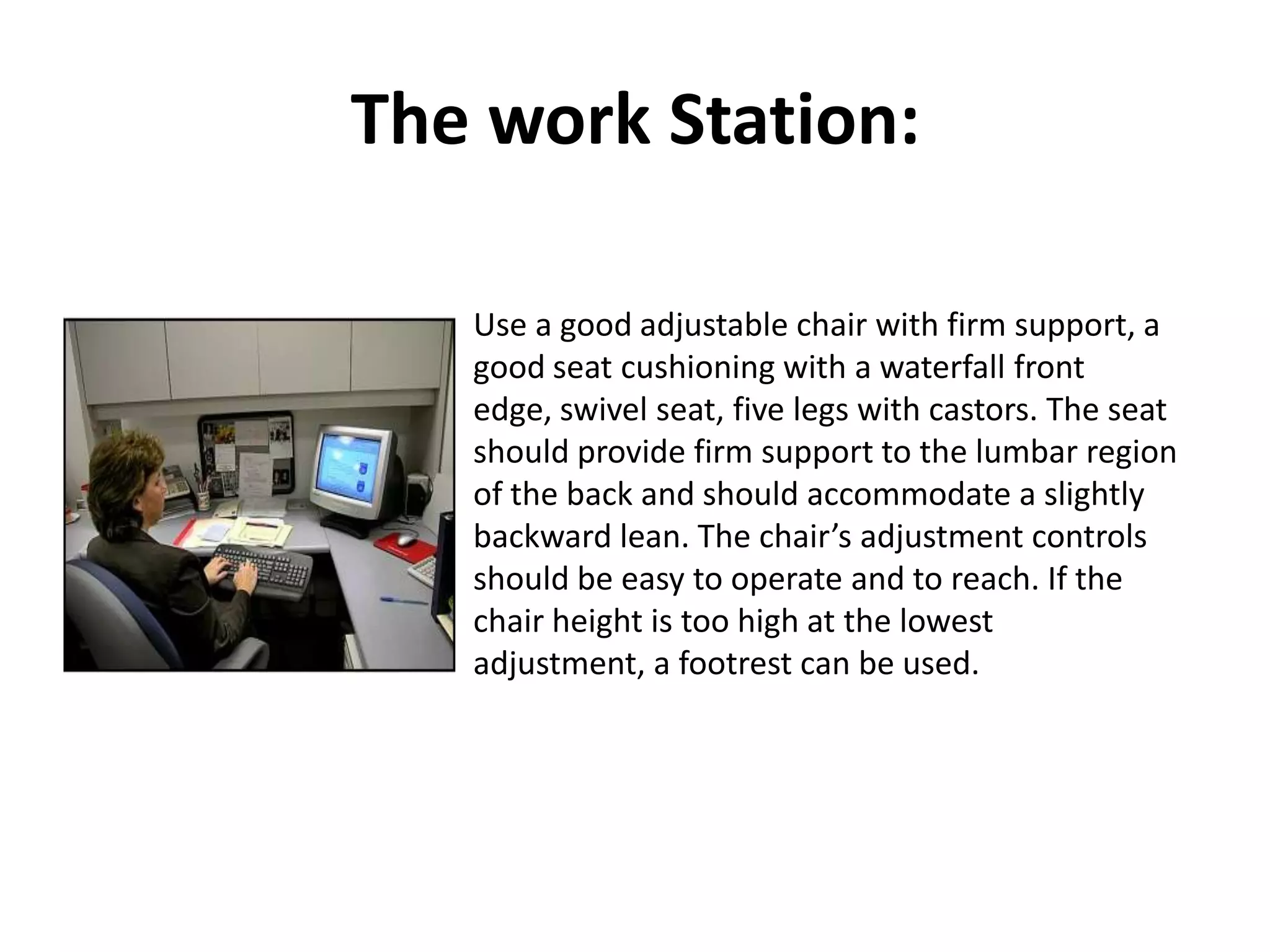 The work Station:

Use a good adjustable chair with firm support, a good seat cushioning with a waterfall front edge, swivel seat, five legs with castors. The seat should provide firm support to the lumbar region of the back and should accommodate a slightly backward lean. The chair’s adjustment controls should be easy to operate and to reach. If the chair height is too high at the lowest adjustment, a footrest can be used.